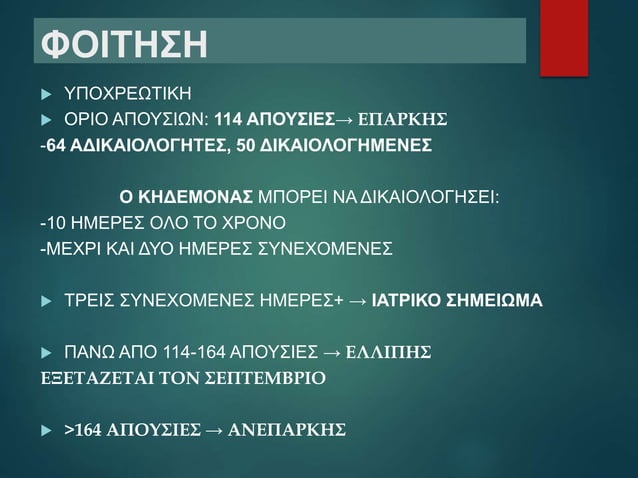 ΦΟΙΤΗΣΗ

ΥΠΟΧΡΕΩΤΙΚΗ

ΟΡΙΟ ΑΠΟΥΣΙΩΝ: 114 ΑΠΟΥΣΙΕΣ→ ΕΠΑΡΚΗΣ

-64 ΑΔΙΚΑΙΟΛΟΓΗΤΕΣ, 50 ΔΙΚΑΙΟΛΟΓΗΜΕΝΕΣ

Ο ΚΗΔΕΜΟΝΑΣ ΜΠΟΡΕΙ ΝΑ ΔΙΚΑΙΟΛΟΓΗΣΕΙ:

-10 ΗΜΕΡΕΣ ΟΛΟ ΤΟ ΧΡΟΝΟ

-ΜΕΧΡΙ ΚΑΙ ΔΥΟ ΗΜΕΡΕΣ ΣΥΝΕΧΟΜΕΝΕΣ

ΤΡΕΙΣ ΣΥΝΕΧΟΜΕΝΕΣ ΗΜΕΡΕΣ+ → ΙΑΤΡΙΚΟ ΣΗΜΕΙΩΜΑ

ΠΑΝΩ ΑΠΟ 114-164 ΑΠΟΥΣΙΕΣ → ΕΛΛΙΠΗΣ

ΕΞΕΤΑΖΕΤΑΙ ΤΟΝ ΣΕΠΤΕΜΒΡΙΟ

>164 ΑΠΟΥΣΙΕΣ → ΑΝΕΠΑΡΚΗΣ